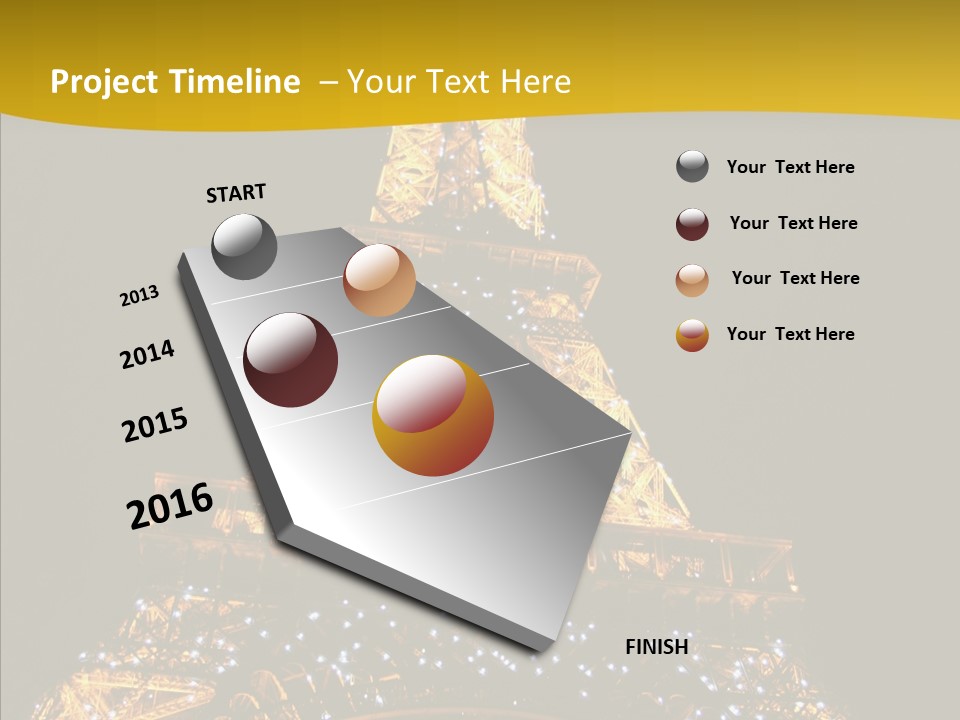 Project Timeline – Your Text Here

START

2013

2014

2015

2016

FINISH

Your Text Here

Your Text Here

Your Text Here

Your Text Here